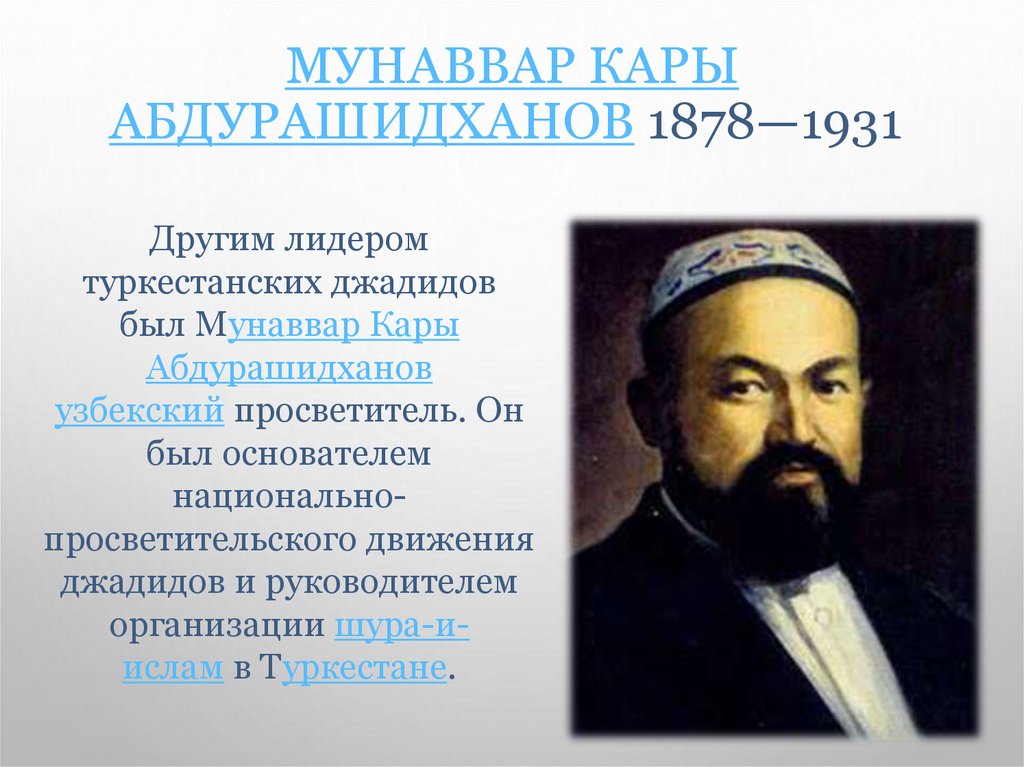 МУНАВВАР КАРЫ АБДУРАШИДХАНОВ 1878—1931

Другим лидером туркестанских джадидов был Мунаввар Кары Абдурашидханов узбекский просветитель. Он был основателем национально-просветительского движения джадидов и руководителем организации шура-и-ислам в Туркестане.